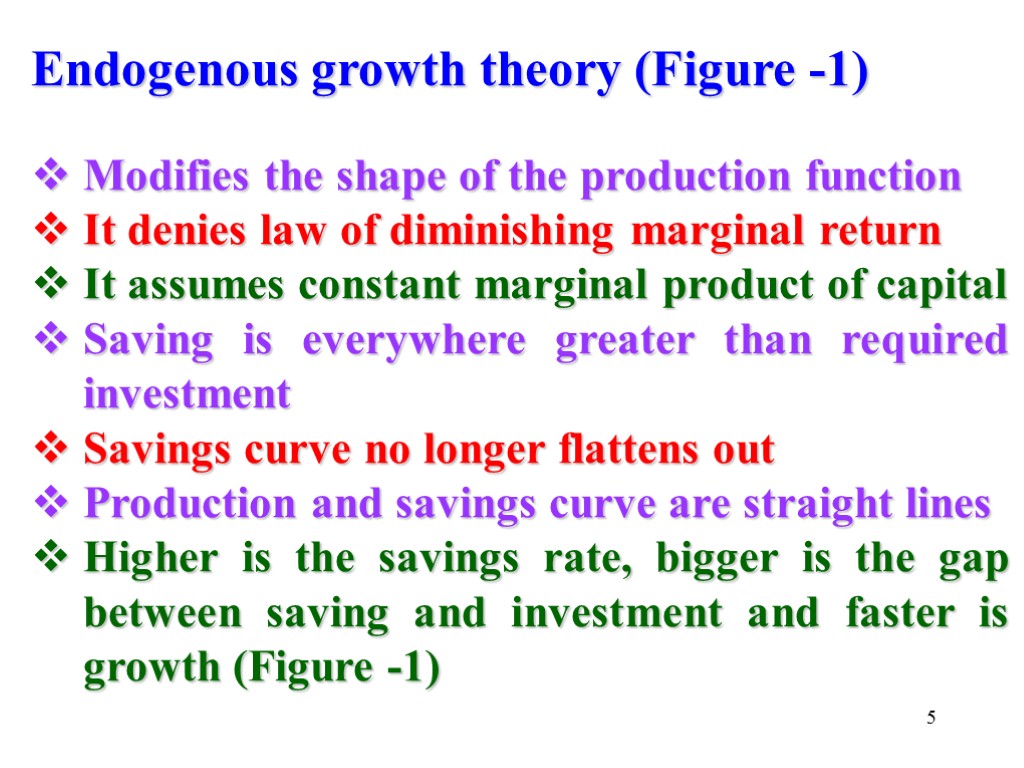 Endogenous growth theory (Figure -1)

❖ Modifies the shape of the production function
❖ It denies law of diminishing marginal return
❖ It assumes constant marginal product of capital
❖ Saving is everywhere greater than required investment
❖ Savings curve no longer flattens out
❖ Production and savings curve are straight lines
❖ Higher is the savings rate, bigger is the gap between saving and investment and faster is growth (Figure -1)

5